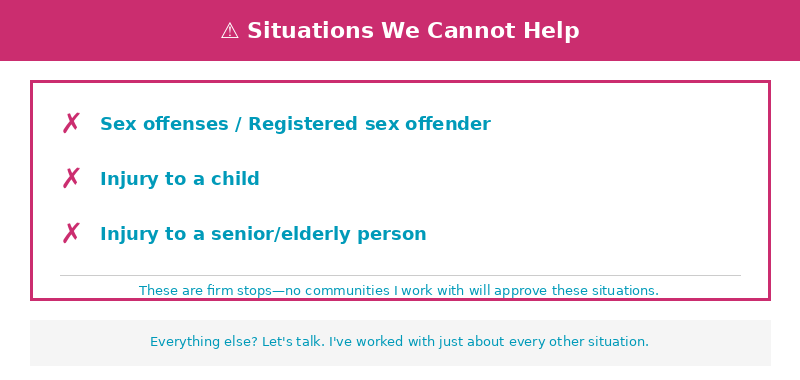 ⚠ Situations We Cannot Help

✗ Sex offenses / Registered sex offender

✗ Injury to a child

✗ Injury to a senior/elderly person

These are firm stops—no communities I work with will approve these situations.

Everything else? Let's talk. I've worked with just about every other situation.